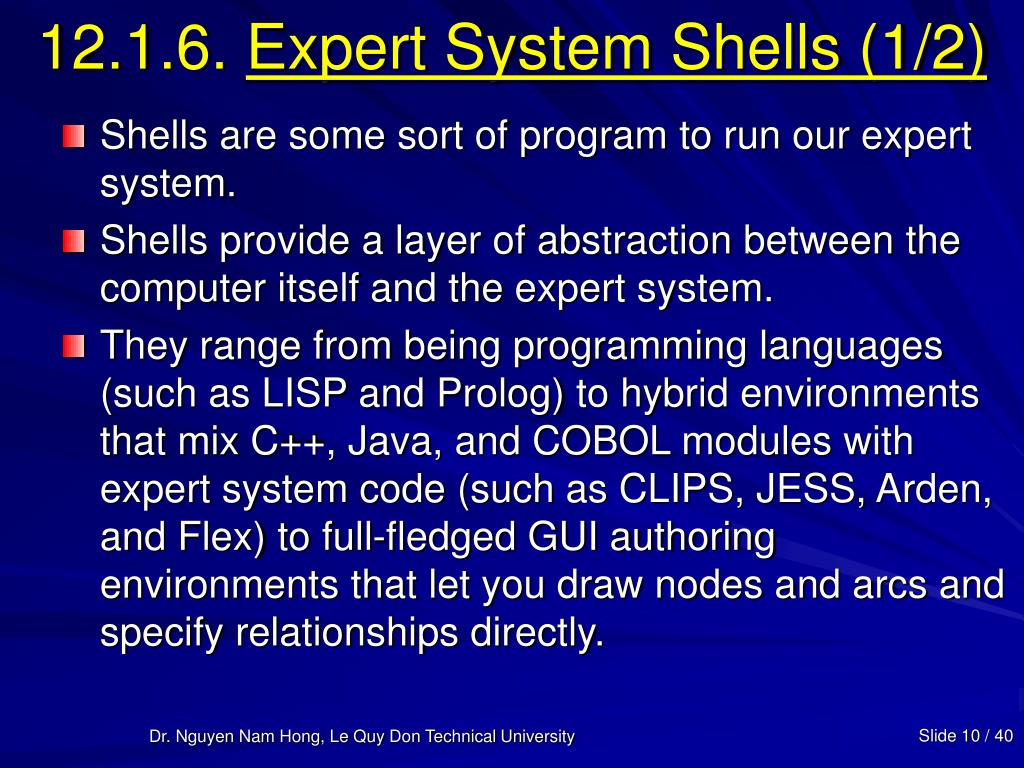 12.1.6. Expert System Shells (1/2)

Shells are some sort of program to run our expert system.

Shells provide a layer of abstraction between the computer itself and the expert system.

They range from being programming languages (such as LISP and Prolog) to hybrid environments that mix C++, Java, and COBOL modules with expert system code (such as CLIPS, JESS, Arden, and Flex) to full-fledged GUI authoring environments that let you draw nodes and arcs and specify relationships directly.

Dr. Nguyen Nam Hong, Le Quy Don Technical University

Slide 10 / 40